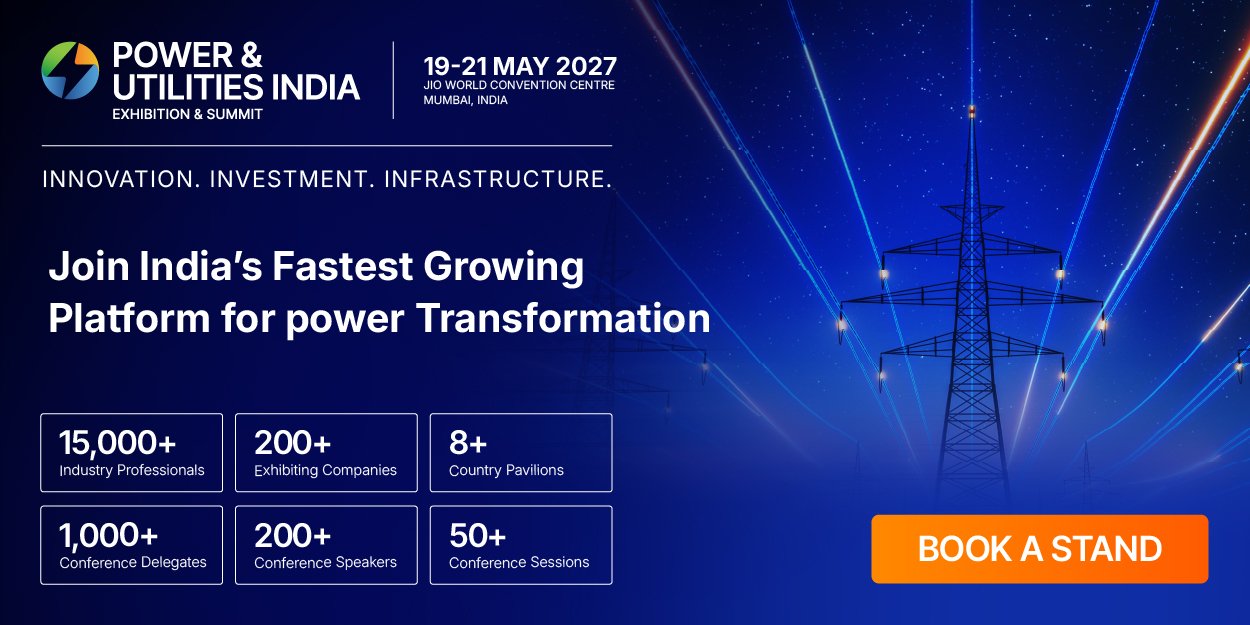 POWER & UTILITIES INDIA
EXHIBITION & SUMMIT

19-21 MAY 2027
JIO WORLD CONVENTION CENTRE
MUMBAI, INDIA

INNOVATION. INVESTMENT. INFRASTRUCTURE.

Join India's Fastest Growing Platform for power Transformation

15,000+
Industry Professionals

200+
Exhibiting Companies

8+
Country Pavilions

1,000+
Conference Delegates

200+
Conference Speakers

50+
Conference Sessions

BOOK A STAND